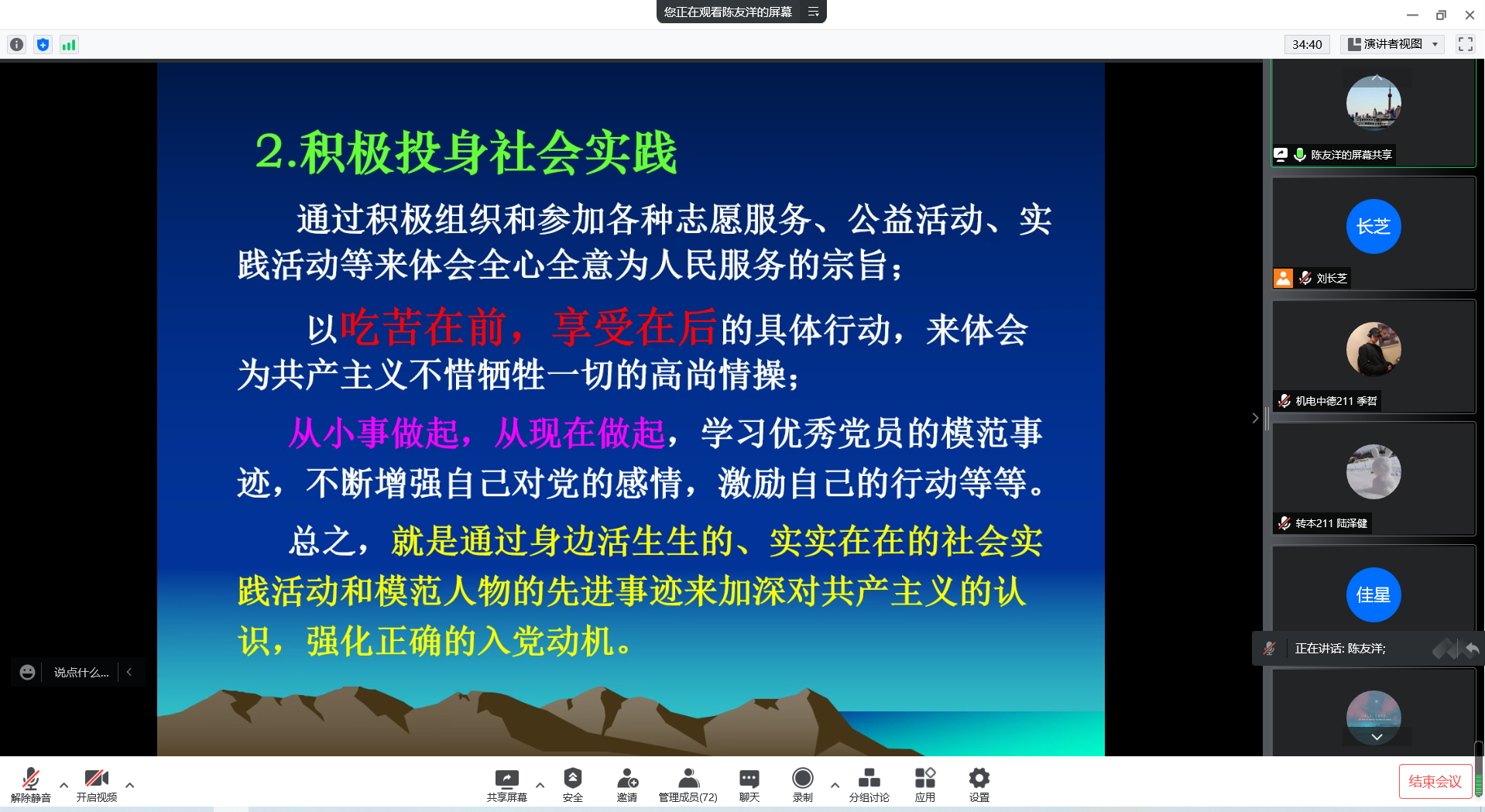 您正在观看陈友洋的屏幕

34:40

演讲者视图

2.积极投身社会实践

通过积极组织和参加各种志愿服务、公益活动、实践活动等来体会全心全意为人民服务的宗旨；

以吃苦在前，享受在后的具体行动，来体会为共产主义不惜牺牲一切的高尚情操；

从小事做起，从现在做起，学习优秀党员的模范事迹，不断增强自己对党的感情，激励自己的行动等等。

总之，就是通过身边活生生的、实实在在的社会实践活动和模范人物的先进事迹来加深对共产主义的认识，强化正确的入党动机。

说点什么...

陈友洋的屏幕共享

长芝

刘长芝

机电中德211 季哲

转本211 陆泽健

佳星

正在讲话: 陈友洋;

解除静音

开启视频

共享屏幕

安全

邀请

管理成员(72)

聊天

录制

分组讨论

应用

设置

结束会议